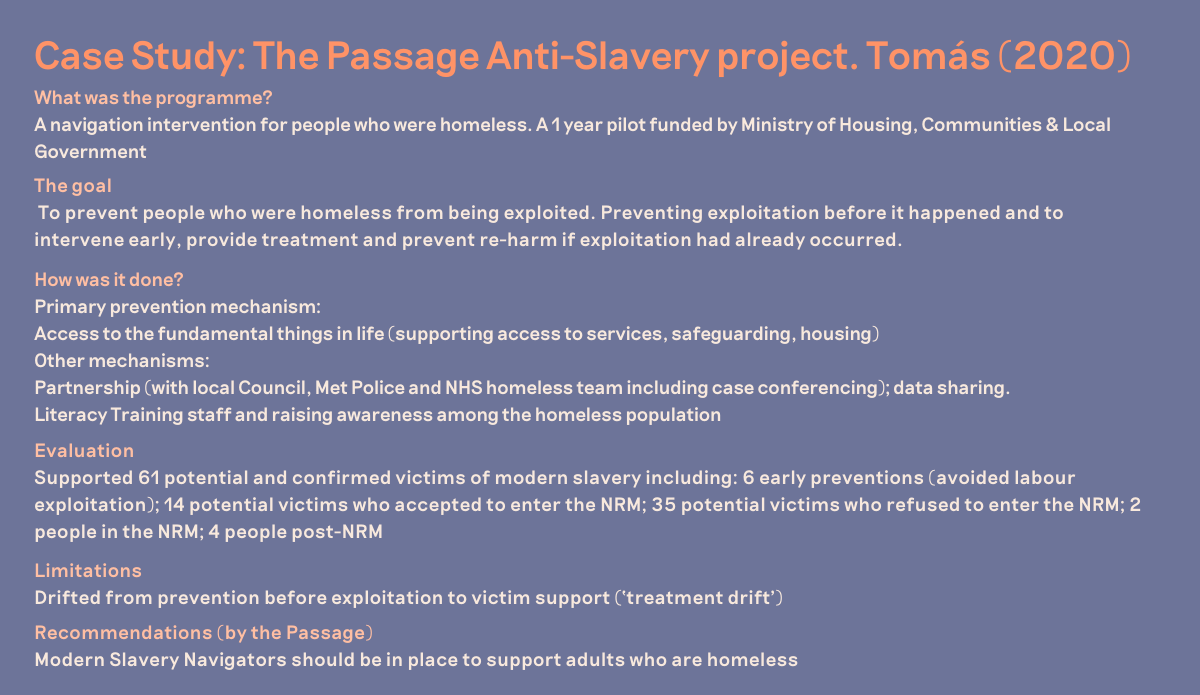 Case Study: The Passage Anti-Slavery project. Tomás (2020)

What was the programme?
A navigation intervention for people who were homeless. A 1 year pilot funded by Ministry of Housing, Communities & Local Government

The goal
To prevent people who were homeless from being exploited. Preventing exploitation before it happened and to intervene early, provide treatment and prevent re-harm if exploitation had already occurred.

How was it done?
Primary prevention mechanism:
Access to the fundamental things in life (supporting access to services, safeguarding, housing)
Other mechanisms:
Partnership (with local Council, Met Police and NHS homeless team including case conferencing); data sharing.
Literacy Training staff and raising awareness among the homeless population

Evaluation
Supported 61 potential and confirmed victims of modern slavery including: 6 early preventions (avoided labour exploitation); 14 potential victims who accepted to enter the NRM; 35 potential victims who refused to enter the NRM; 2 people in the NRM; 4 people post-NRM

Limitations
Drifted from prevention before exploitation to victim support ('treatment drift')

Recommendations (by the Passage)
Modern Slavery Navigators should be in place to support adults who are homeless